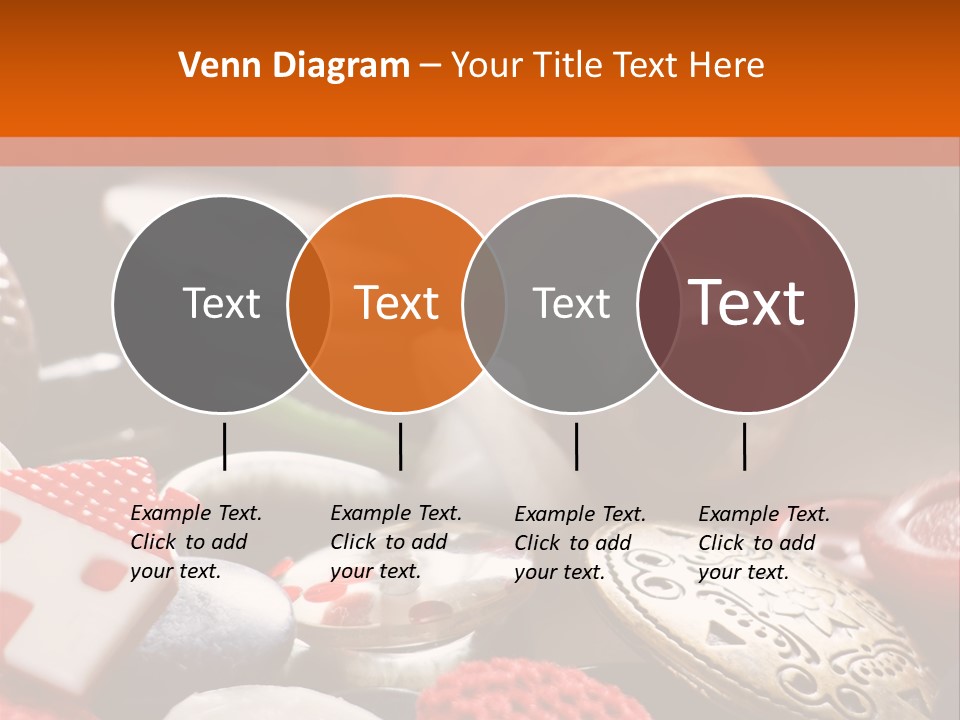 Venn Diagram – Your Title Text Here

Text

Text

Text

Text

Example Text. Click to add your text.

Example Text. Click to add your text.

Example Text. Click to add your text.

Example Text. Click to add your text.